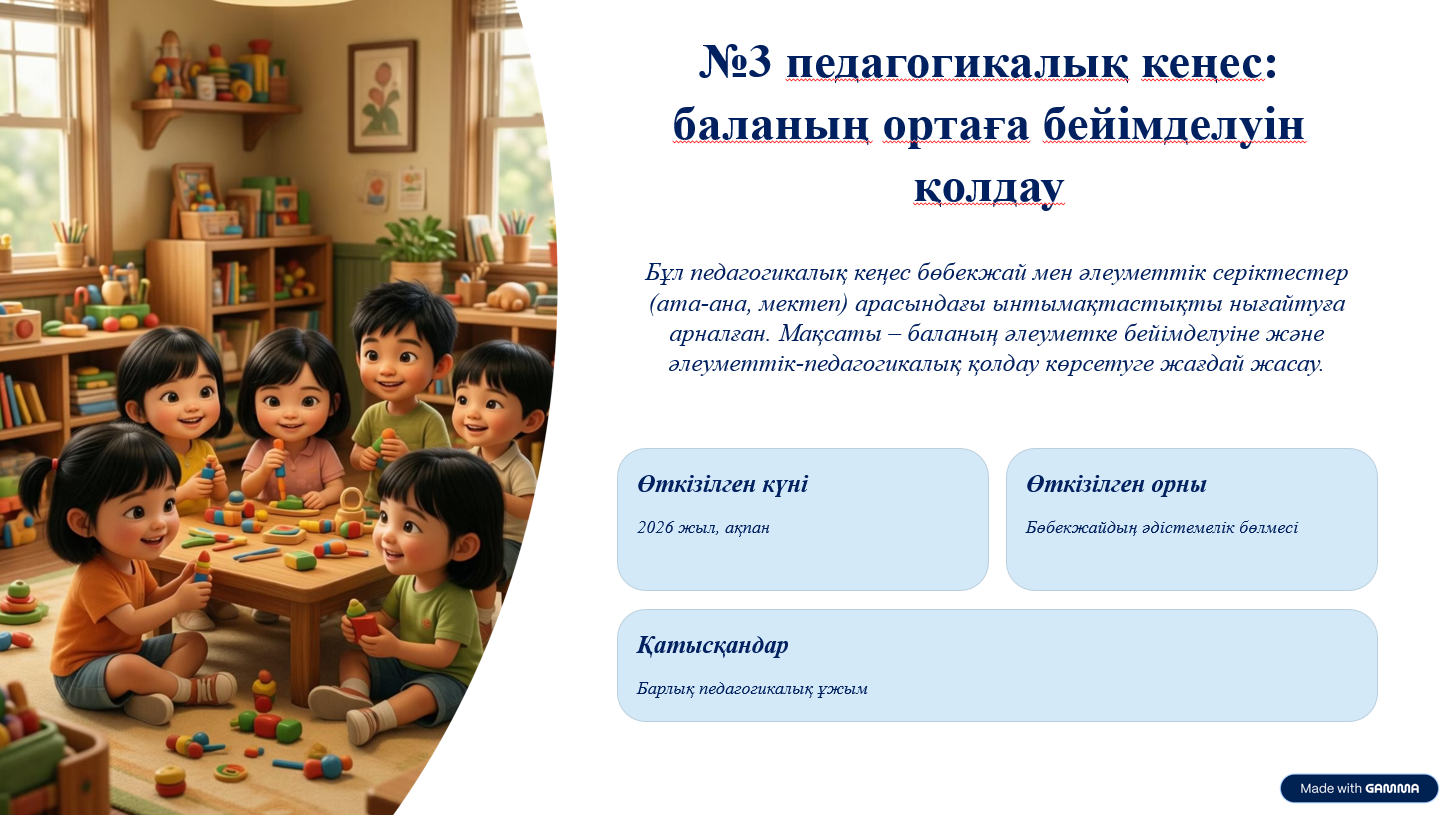 №3 педагогикалық кеңес: баланың ортаға бейімделуін қолдау

Бұл педагогикалық кеңес бөбекжай мен әлеуметтік серіктестер (ата-ана, мектеп) арасындағы ынтымақтастықты нығайтуға арналған. Мақсаты – баланың әлеуметке бейімделуіне және әлеуметтік-педагогикалық қолдау көрсетуге жағдай жасау.

Өткізілген күні

2026 жыл, ақпан

Өткізілген орны

Бөбекжайдың әдістемелік бөлмесі

Қатысқандар

Барлық педагогикалық ұжым

Made with GAMMA